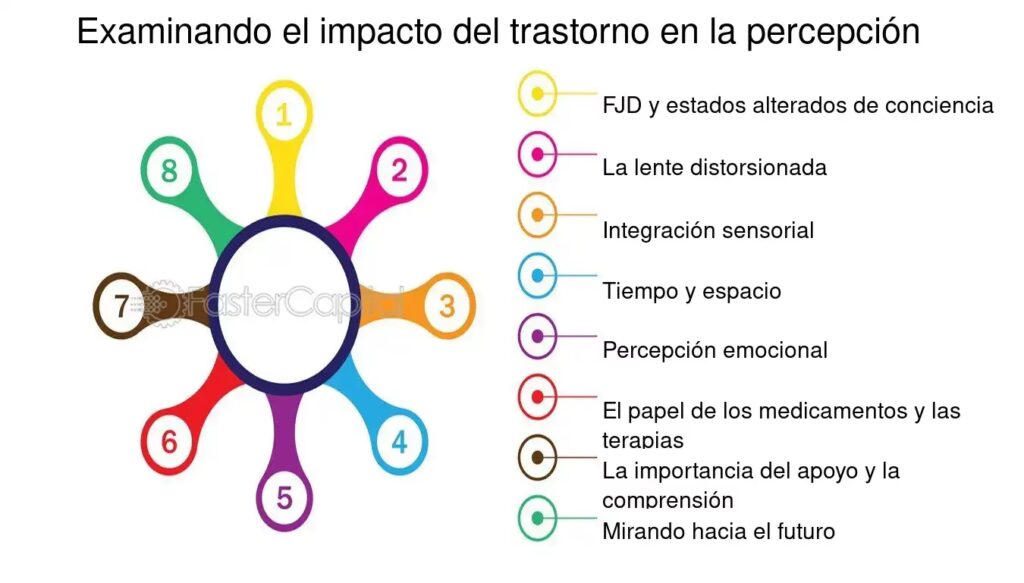 Examinando el impacto del trastorno en la percepción

1
2
3
4
5
6
7
8

FasterCapital

FJD y estados alterados de conciencia

La lente distorsionada

Integración sensorial

Tiempo y espacio

Percepción emocional

El papel de los medicamentos y las terapias

La importancia del apoyo y la comprensión

Mirando hacia el futuro